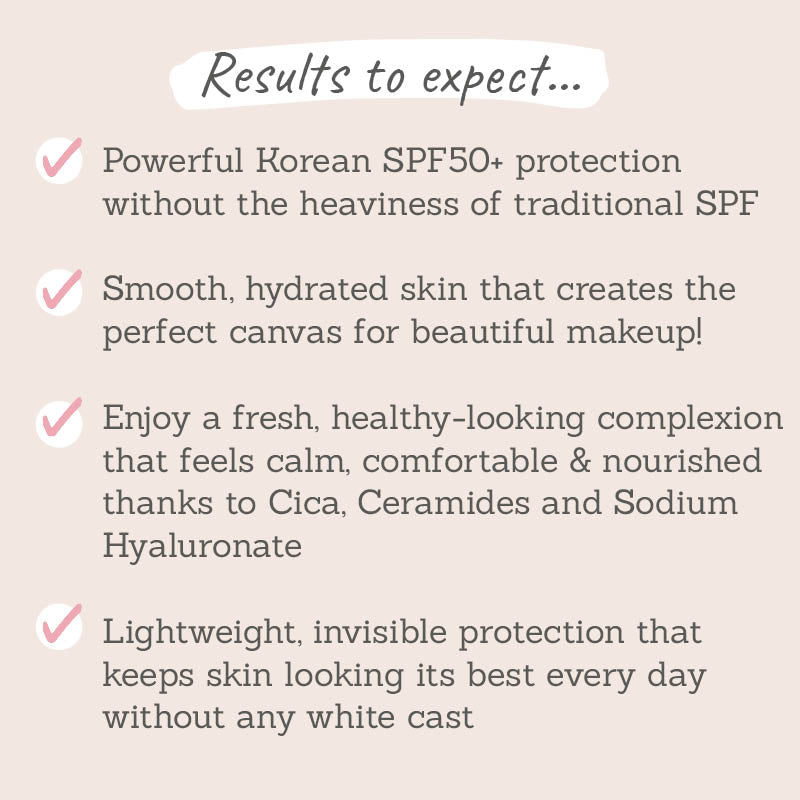 Results to expect...

Powerful Korean SPF50+ protection without the heaviness of traditional SPF

Smooth, hydrated skin that creates the perfect canvas for beautiful makeup!

Enjoy a fresh, healthy-looking complexion that feels calm, comfortable & nourished thanks to Cica, Ceramides and Sodium Hyaluronate

Lightweight, invisible protection that keeps skin looking its best every day without any white cast